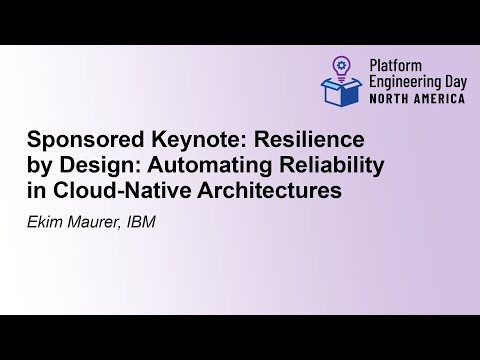 Platform
Engineering Day
NORTH AMERICA

Sponsored Keynote: Resilience by Design: Automating Reliability in Cloud-Native Architectures

Ekim Maurer, IBM